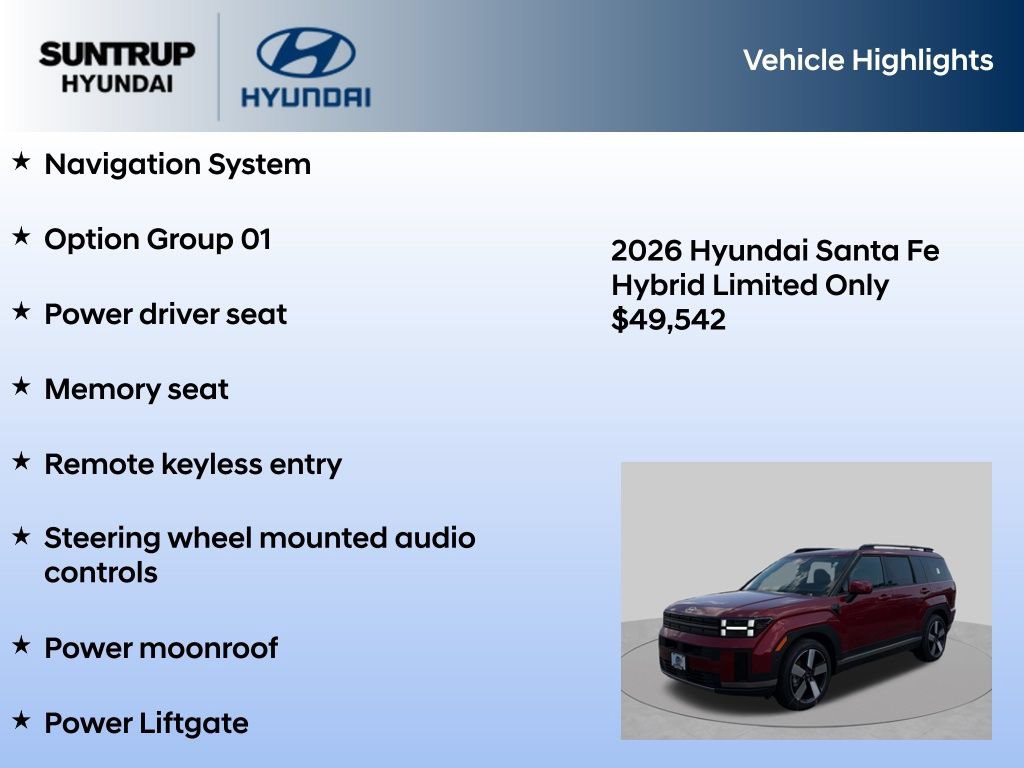 SUNTRUP HYUNDAI

HYUNDAI

Vehicle Highlights

★ Navigation System

★ Option Group 01

★ Power driver seat

★ Memory seat

★ Remote keyless entry

★ Steering wheel mounted audio controls

★ Power moonroof

★ Power Liftgate

2026 Hyundai Santa Fe Hybrid Limited Only $49,542